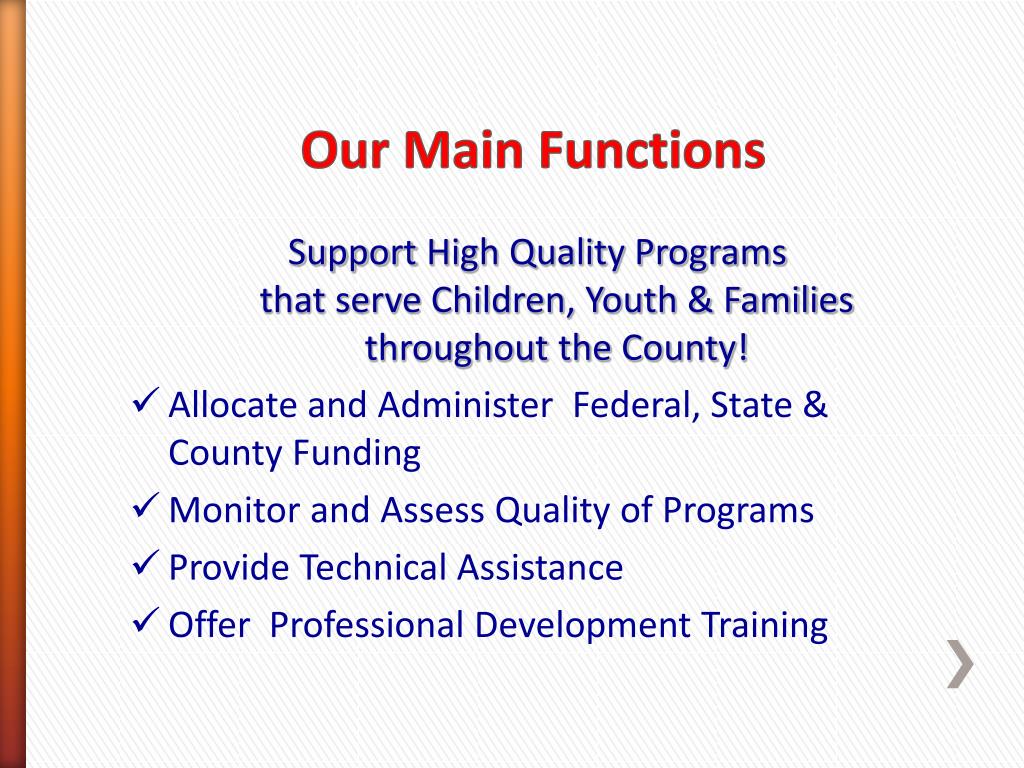 Our Main Functions

Support High Quality Programs that serve Children, Youth & Families throughout the County!

✓ Allocate and Administer Federal, State & County Funding
✓ Monitor and Assess Quality of Programs
✓ Provide Technical Assistance
✓ Offer Professional Development Training